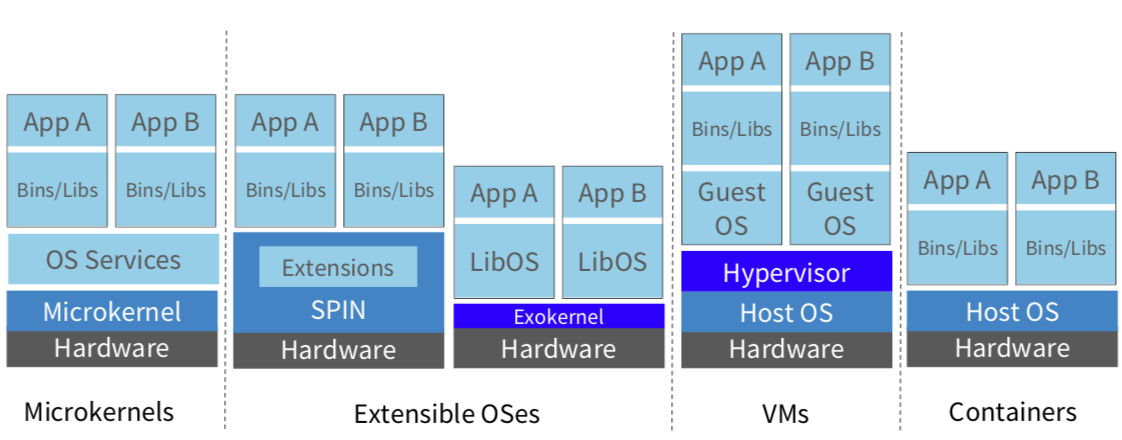 App A
Bins/Libs
App B
Bins/Libs
OS Services
Microkernel
Hardware
Microkernels

App A
Bins/Libs
App B
Bins/Libs
Extensions
SPIN
Hardware

App A
LibOS
App B
LibOS
Exokernel
Hardware
Extensible OSes

App A
Bins/Libs
Guest OS
App B
Bins/Libs
Guest OS
Hypervisor
Host OS
Hardware
VMs

App A
Bins/Libs
App B
Bins/Libs
Host OS
Hardware
Containers